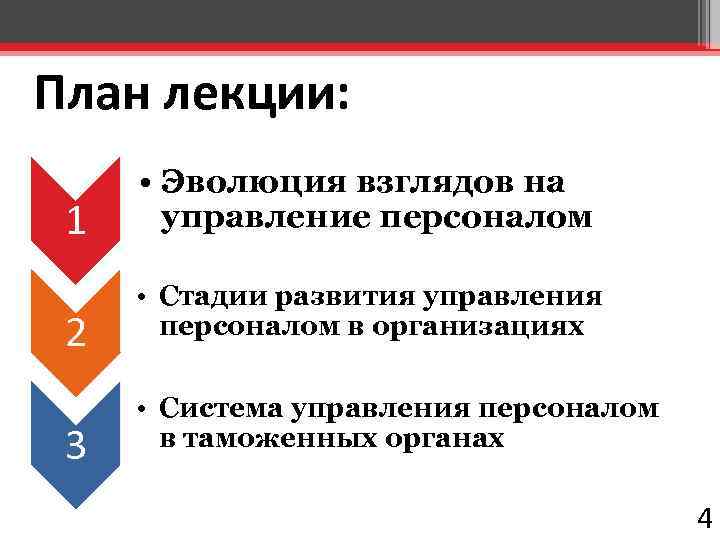 План лекции:

1

• Эволюция взглядов на управление персоналом

2

• Стадии развития управления персоналом в организациях

3

• Система управления персоналом в таможенных органах

4